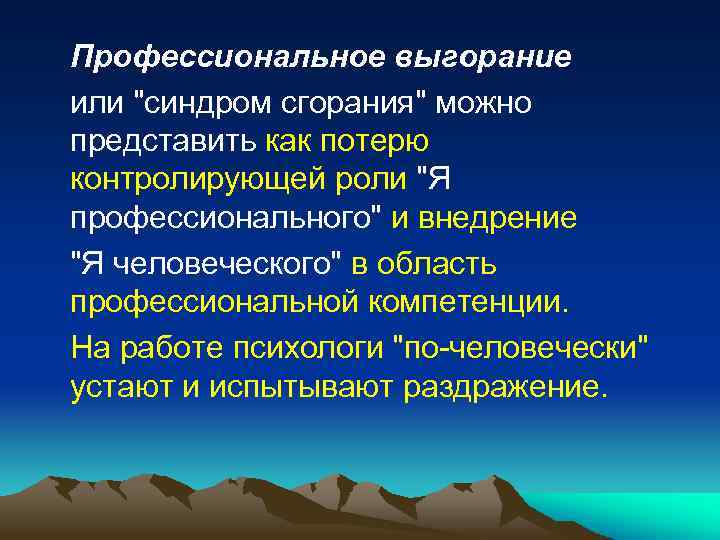 Профессиональное выгорание

или "синдром сгорания" можно представить как потерю контролирующей роли "Я профессионального" и внедрение

"Я человеческого" в область профессиональной компетенции.

На работе психологи "по-человечески" устают и испытывают раздражение.